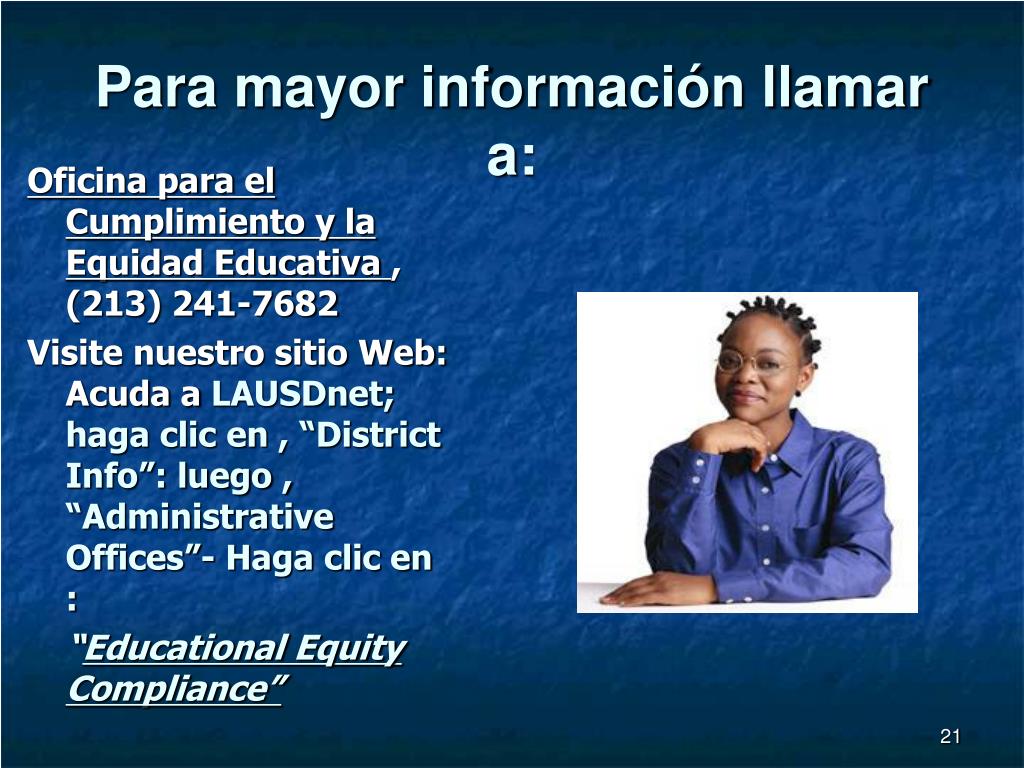 Para mayor información llamar a:

Oficina para el Cumplimiento y la Equidad Educativa , (213) 241-7682

Visite nuestro sitio Web: Acuda a LAUSDnet; haga clic en , “District Info”: luego , “Administrative Offices”- Haga clic en :

“Educational Equity Compliance”

21